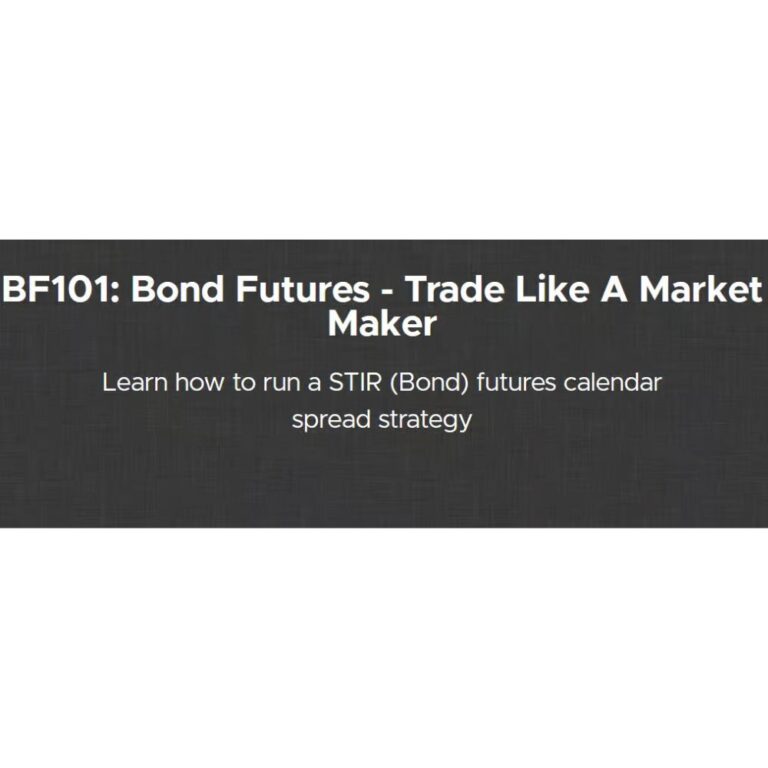 BF101: Bond Futures - Trade Like A Market Maker

Learn how to run a STIR (Bond) futures calendar spread strategy